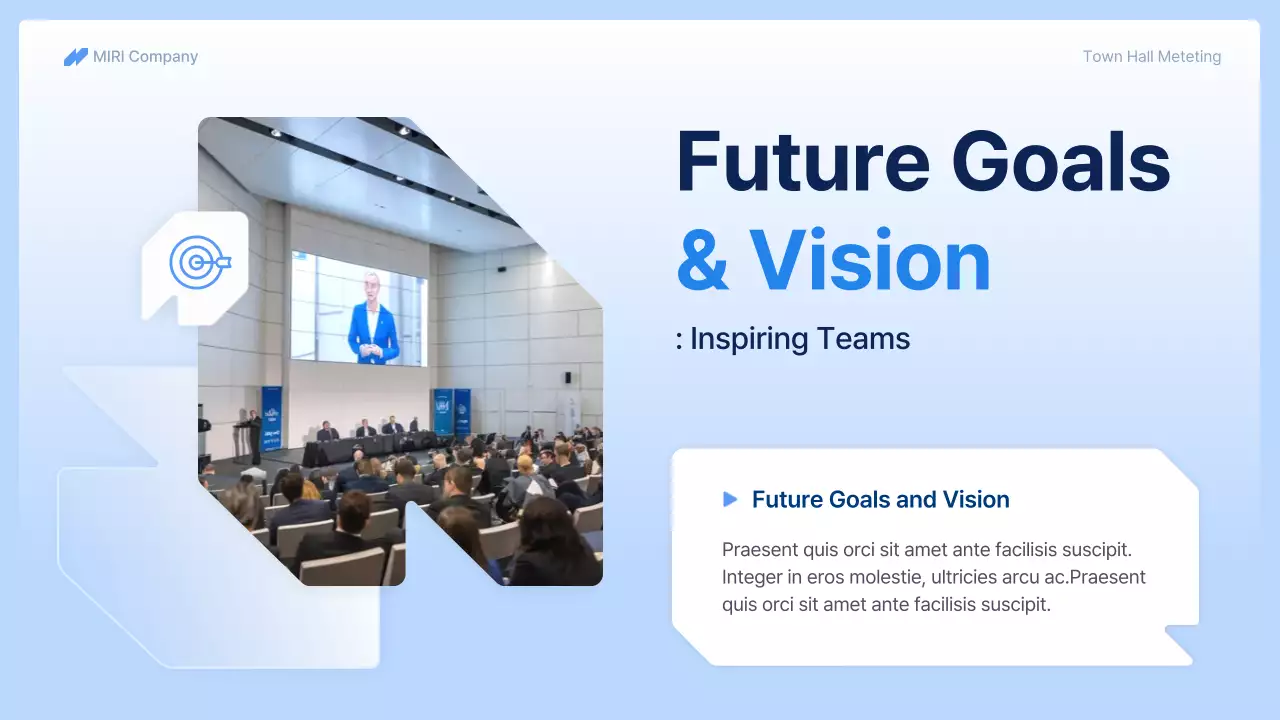 MIRI Company

Town Hall Meteting

Future Goals & Vision

: Inspiring Teams

Future Goals and Vision

Praesent quis orci sit amet ante facilisis suscipit. Integer in eros molestie, ultricies arcu ac.Praesent quis orci sit amet ante facilisis suscipit.